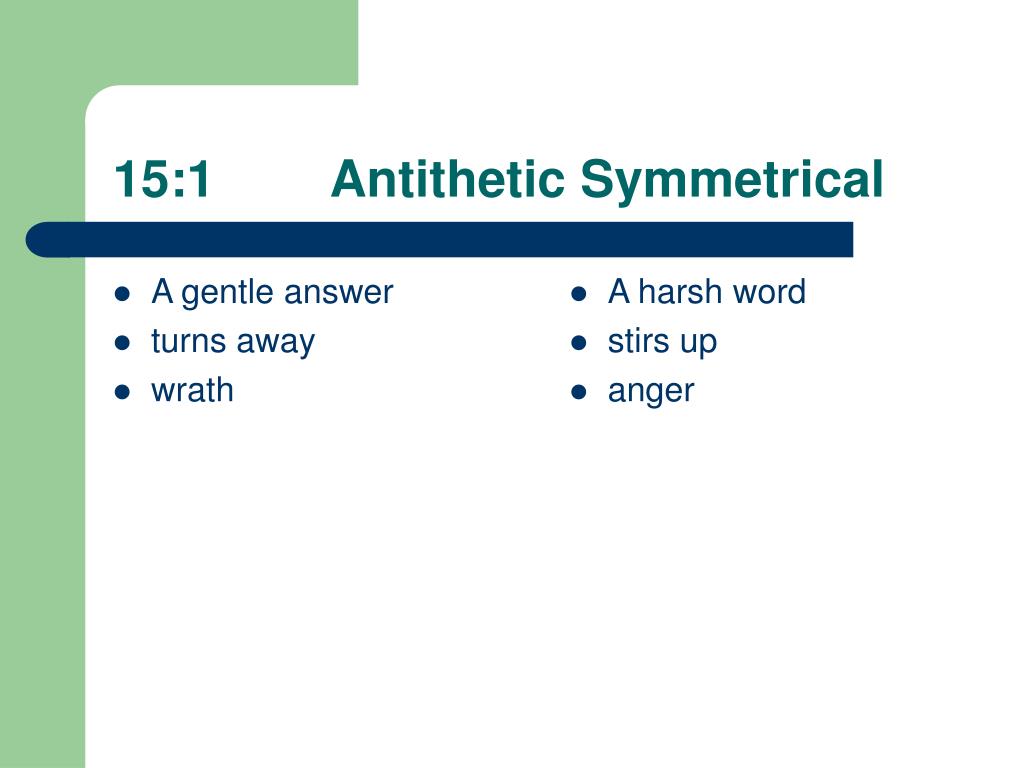 15:1 Antithetic Symmetrical

- A gentle answer
- turns away
- wrath

- A harsh word
- stirs up
- anger